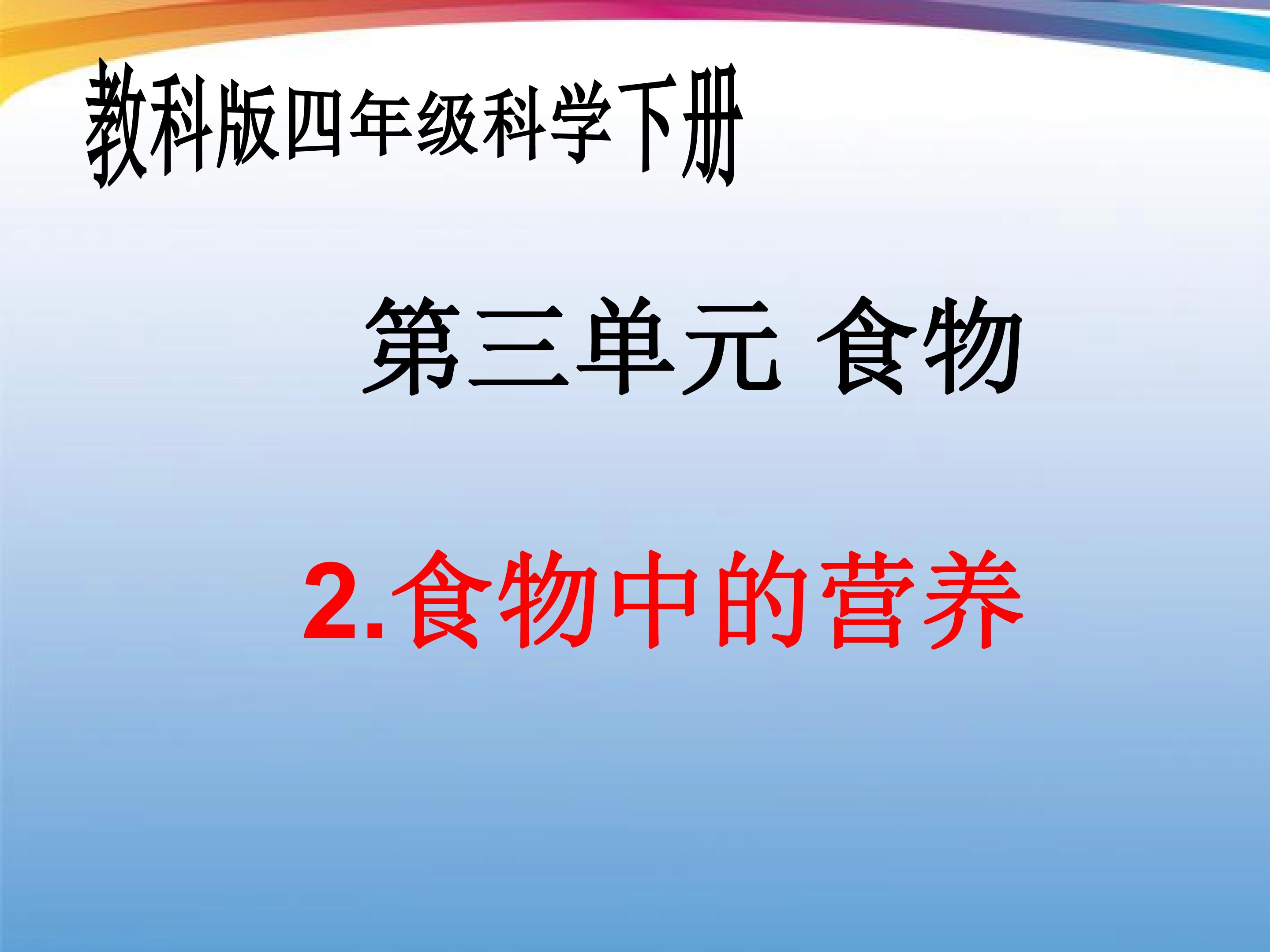 教科版四年级科学下册

第三单元 食物

2.食物中的营养